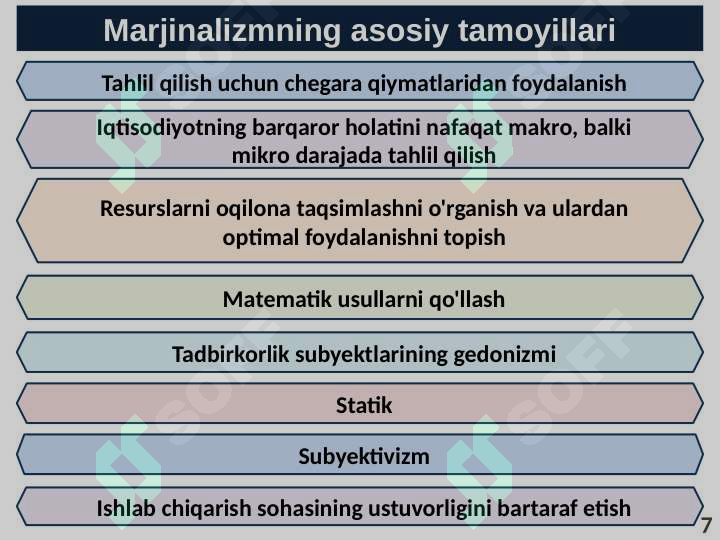 Marjinalizmning asosiy tamoyillari

Tahlil qilish uchun chegara qiymatlaridan foydalanish

Iqtisodiyotning barqaror holatini nafaqat makro, balki mikro darajada tahlil qilish

Resurslarni oqilona taqsimlashni o'rganish va ulardan optimal foydalanishni topish

Matematik usullarni qo'llash

Tadbirkorlik subyektlarining gedonizmi

Statik

Subyektivizm

Ishlab chiqarish sohasining ustuvorligini bartaraf etish

7

SOFF SOFF